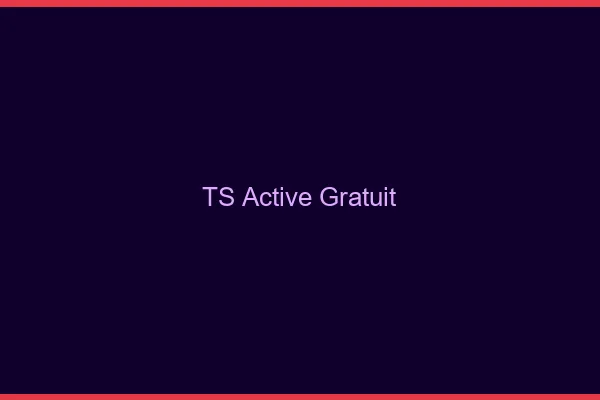 TS Active Gratuit